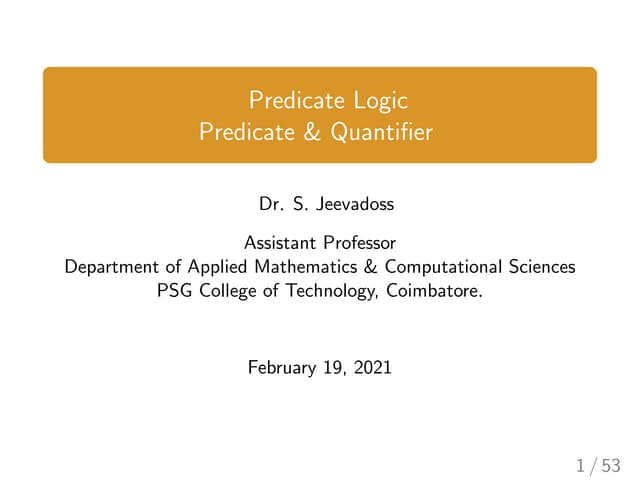 Predicate Logic
Predicate & Quantifier

Dr. S. Jeevadoss

Assistant Professor
Department of Applied Mathematics & Computational Sciences
PSG College of Technology, Coimbatore.

February 19, 2021

1 / 53